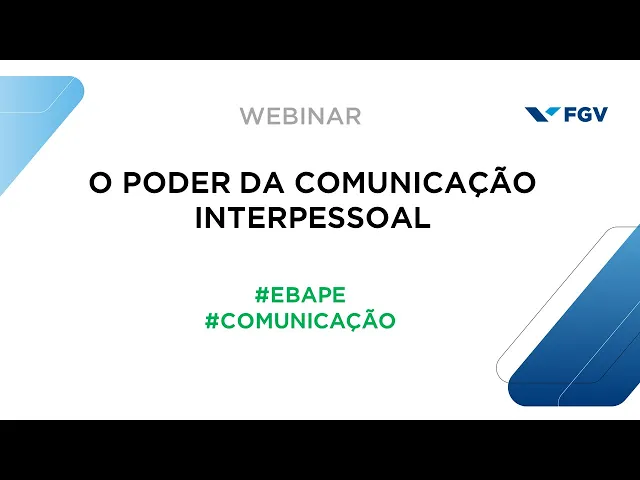 WEBINAR

FGV

O PODER DA COMUNICAÇÃO INTERPESSOAL

#EBAPE
#COMUNICAÇÃO